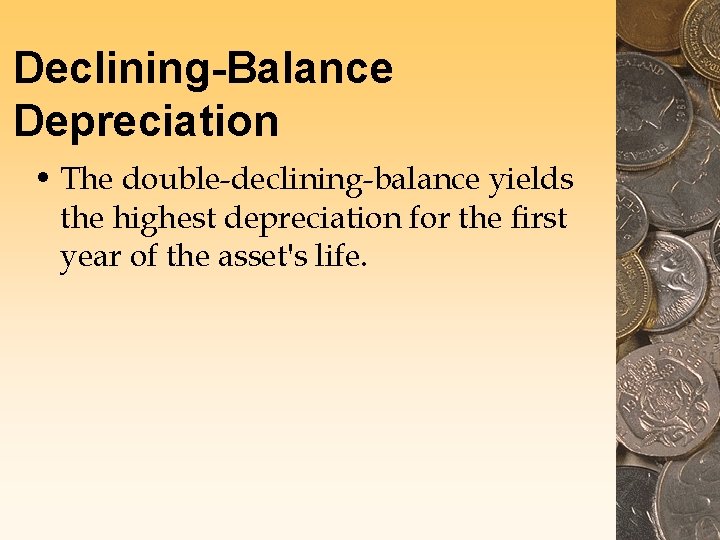 Declining-Balance Depreciation

• The double-declining-balance yields the highest depreciation for the first year of the asset's life.